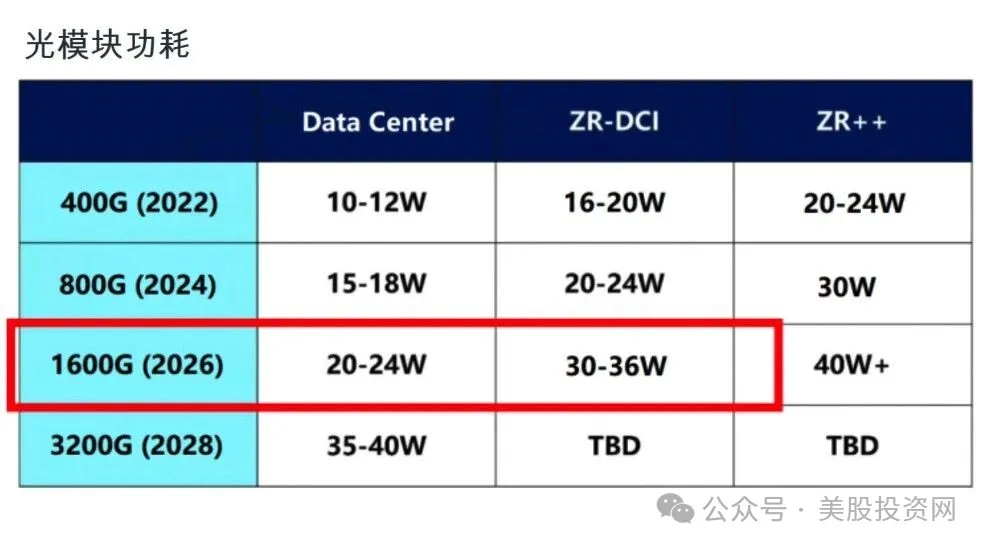 光模块功耗

| | Data Center | ZR-DCI | ZR++ |
|---|---|---|---|
| 400G (2022) | 10-12W | 16-20W | 20-24W |
| 800G (2024) | 15-18W | 20-24W | 30W |
| 1600G (2026) | 20-24W | 30-36W | 40W+ |
| 3200G (2028) | 35-40W | TBD | TBD |

公众号 · 美股投资网